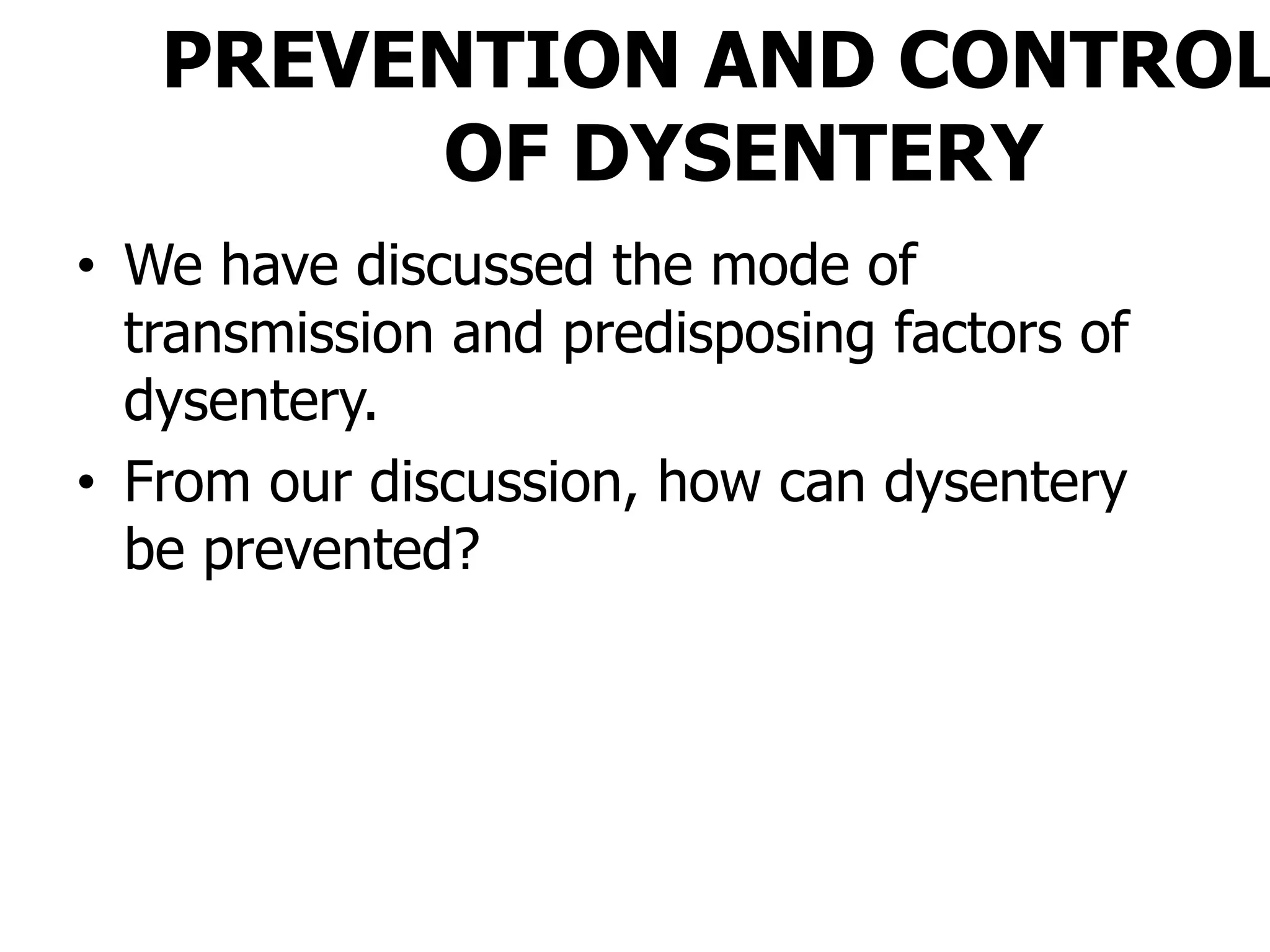 PREVENTION AND CONTROL OF DYSENTERY

• We have discussed the mode of transmission and predisposing factors of dysentery.

• From our discussion, how can dysentery be prevented?